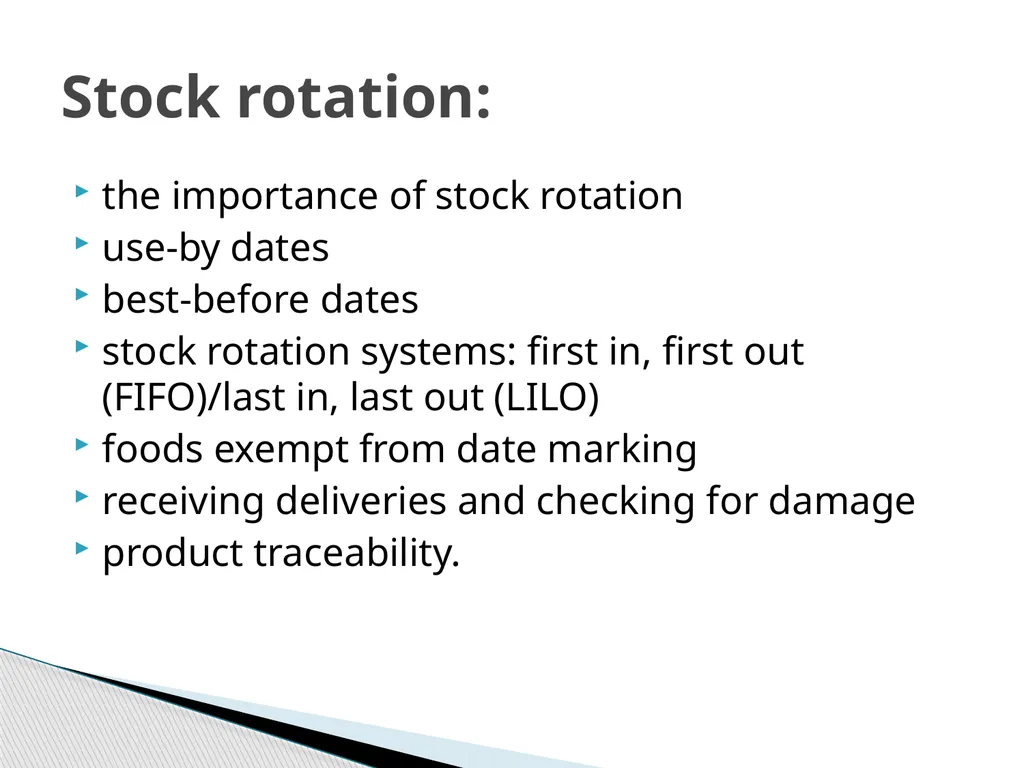 Stock rotation:

‣ the importance of stock rotation
‣ use-by dates
‣ best-before dates
‣ stock rotation systems: first in, first out (FIFO)/last in, last out (LILO)
‣ foods exempt from date marking
‣ receiving deliveries and checking for damage
‣ product traceability.